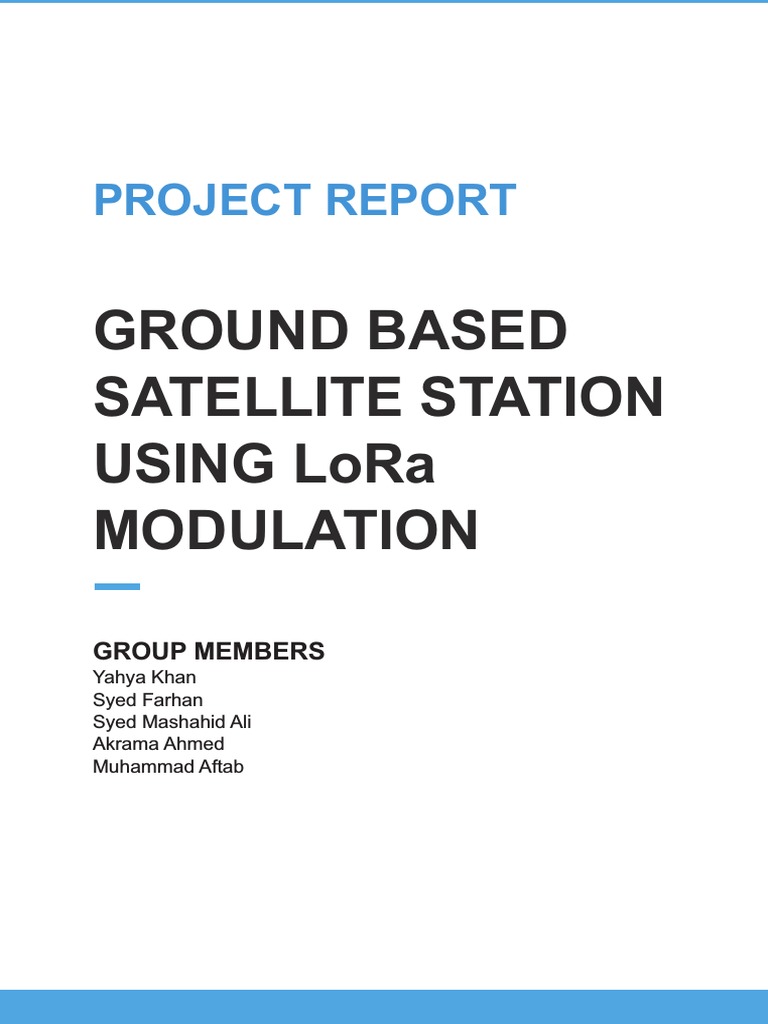 PROJECT REPORT

GROUND BASED SATELLITE STATION USING LoRa MODULATION

GROUP MEMBERS
Yahya Khan
Syed Farhan
Syed Mashahid Ali
Akrama Ahmed
Muhammad Aftab